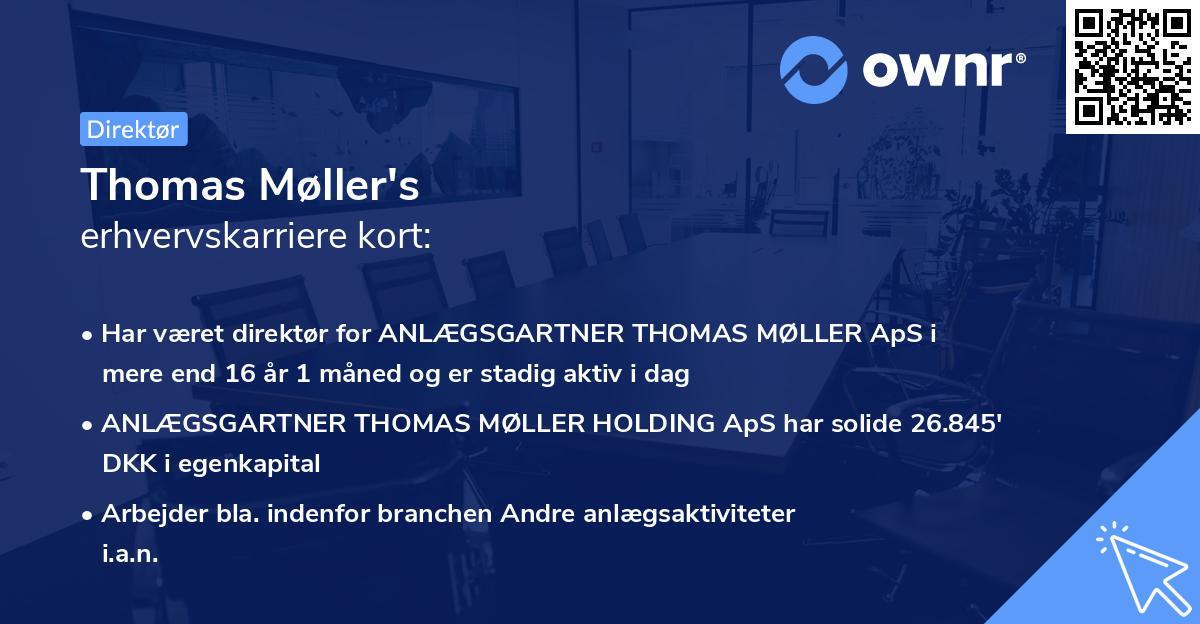 ownr®

Direktør

Thomas Møller's
erhvervskarriere kort:

• Har været direktør for ANLÆGSGARTNER THOMAS MØLLER ApS i mere end 16 år 1 måned og er stadig aktiv i dag

• ANLÆGSGARTNER THOMAS MØLLER HOLDING ApS har solide 26.845' DKK i egenkapital

• Arbejder bla. indenfor branchen Andre anlægsaktiviteter i.a.n.